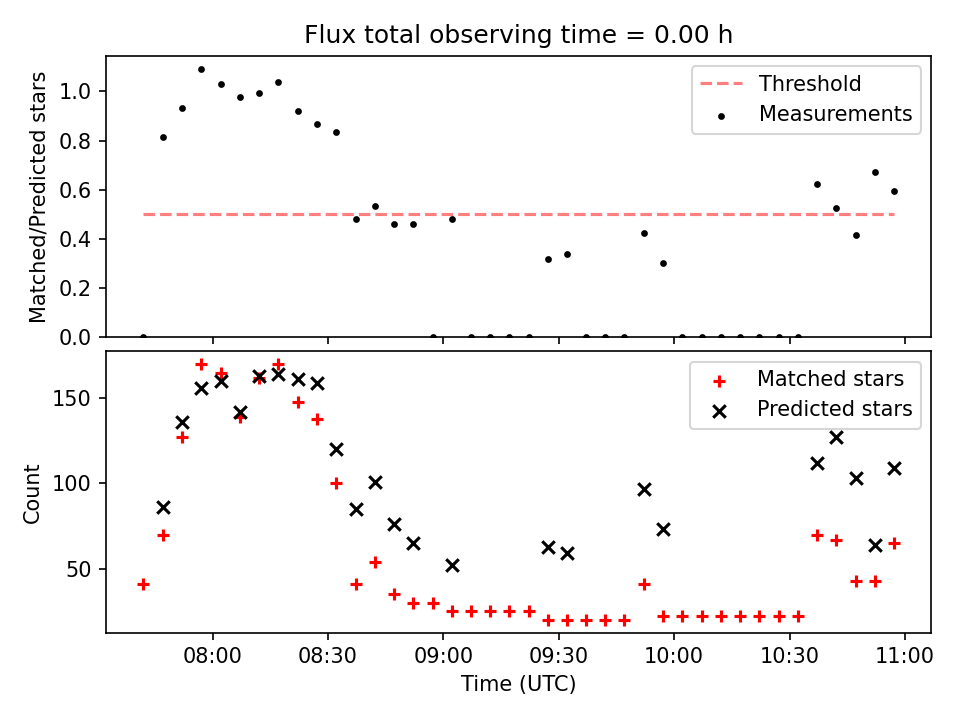 Flux total observing time = 0.00 h

Matched/Predicted stars

1.0
0.8
0.6
0.4
0.2
0.0

Threshold
Measurements

Count

150
100
50

Matched stars
Predicted stars

08:00 08:30 09:00 09:30 10:00 10:30 11:00

Time (UTC)